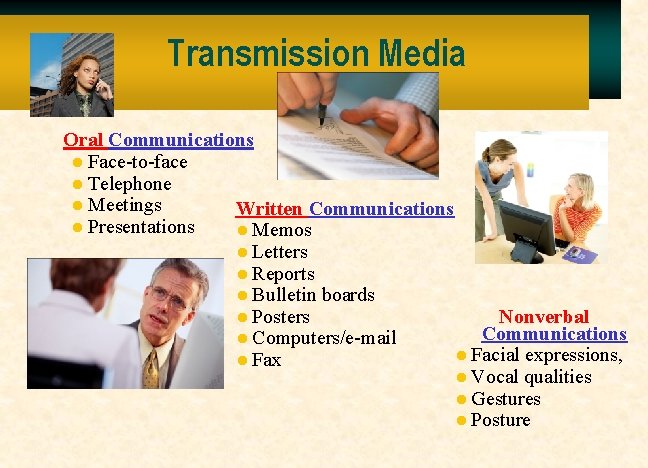 Transmission Media

Oral Communications
- Face-to-face
- Telephone
- Meetings
- Presentations

Written Communications
- Memos
- Letters
- Reports
- Bulletin boards
- Posters
- Computers/e-mail
- Fax

Nonverbal Communications
- Facial expressions,
- Vocal qualities
- Gestures
- Posture